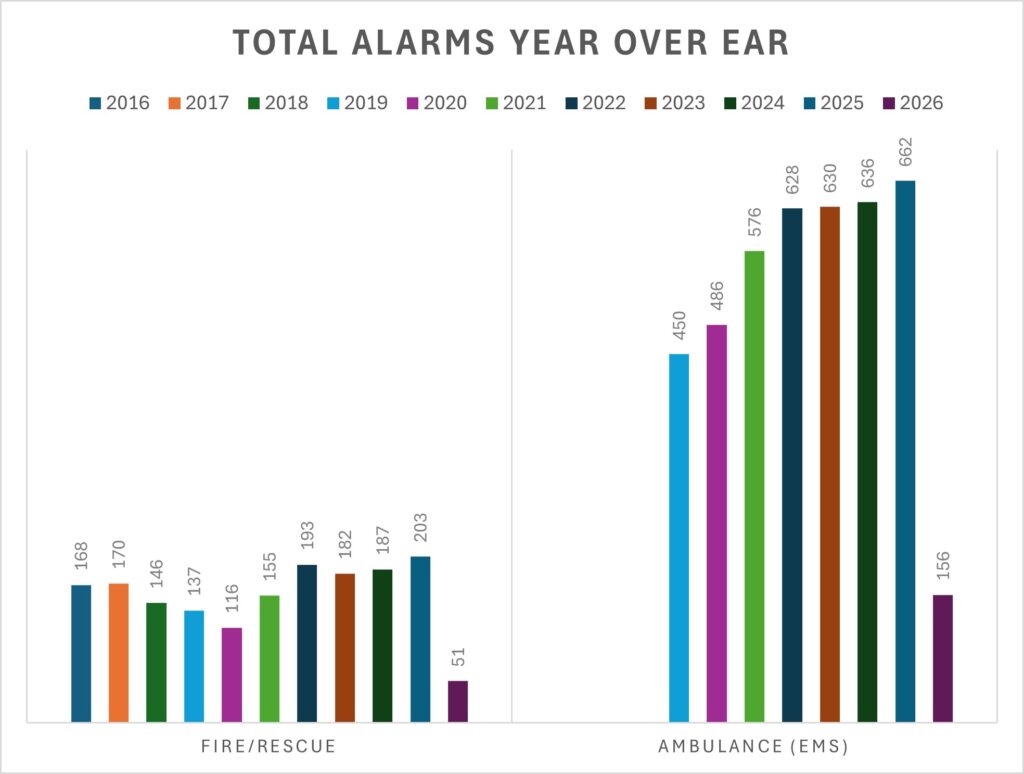 TOTAL ALARMS YEAR OVER EAR

2016 2017 2018 2019 2020 2021 2022 2023 2024 2025 2026

168 170 146 137 116 155 193 182 187 203 51

450 486 576 628 630 636 662 156

FIRE/RESCUE

AMBULANCE (EMS)